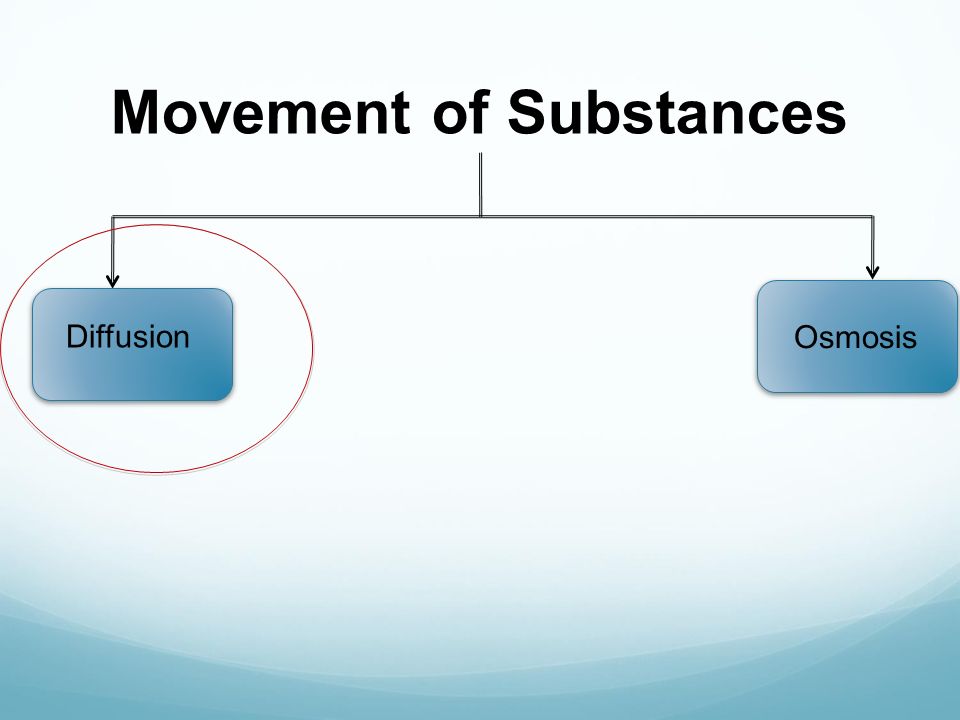 Movement of Substances

Diffusion

Osmosis